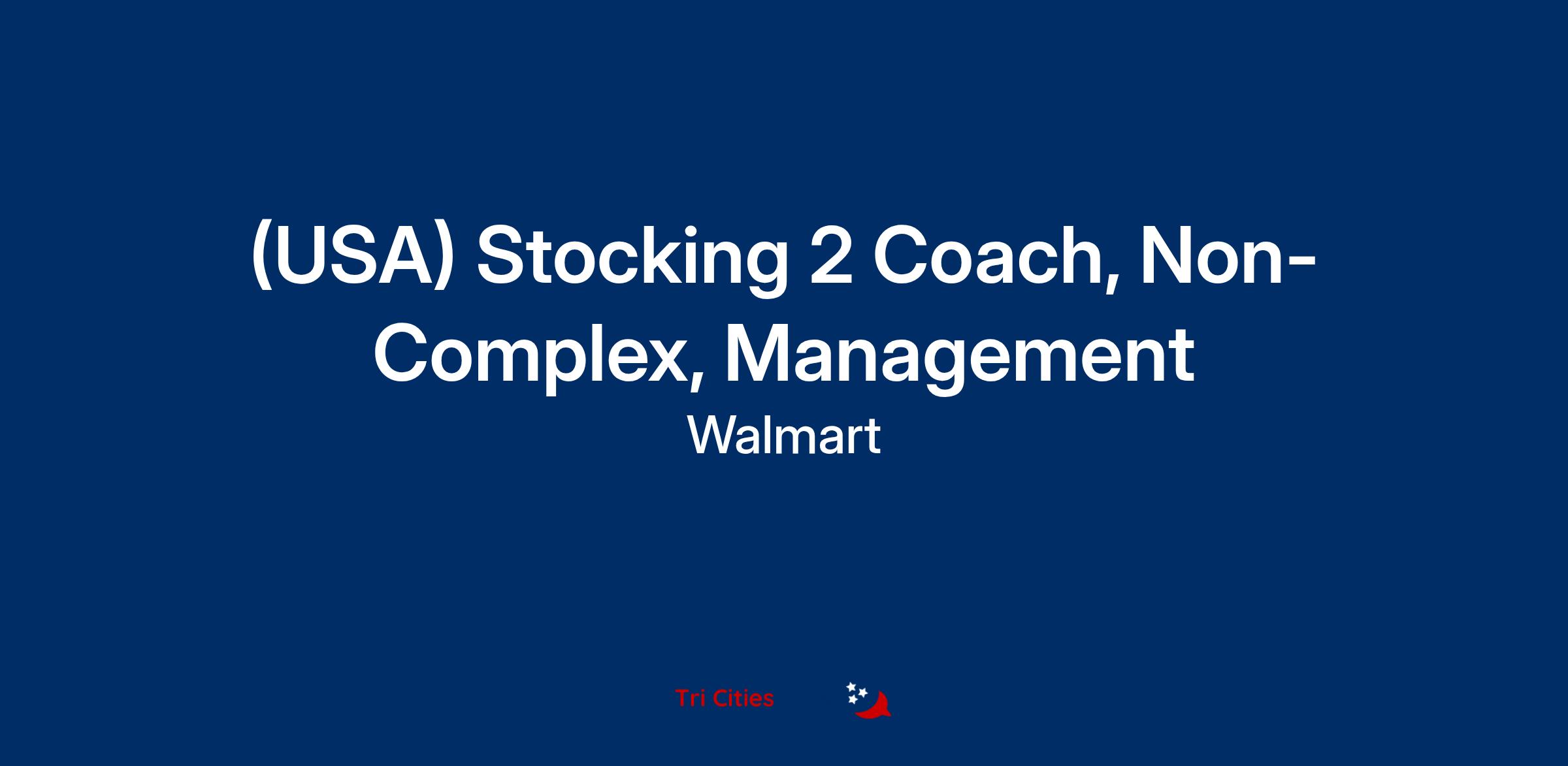 (USA) Stocking 2 Coach, Non-Complex, Management

Walmart

Tri Cities